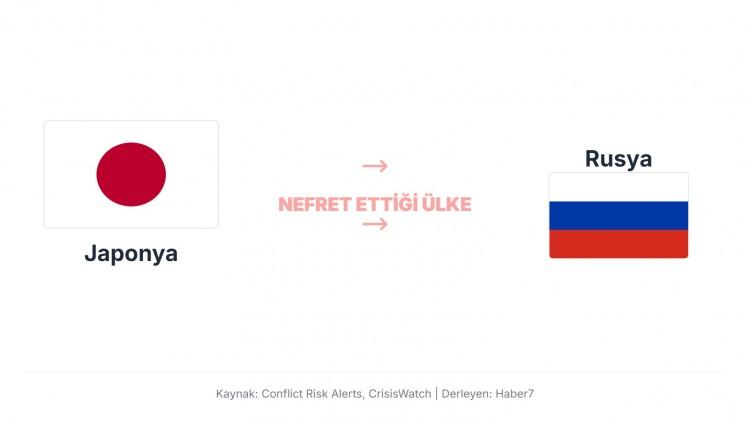 Japonya

→
NEFRET ETTİĞİ ÜLKE
→

Rusya

Kaynak: Conflict Risk Alerts, CrisisWatch | Derleyen: Haber7